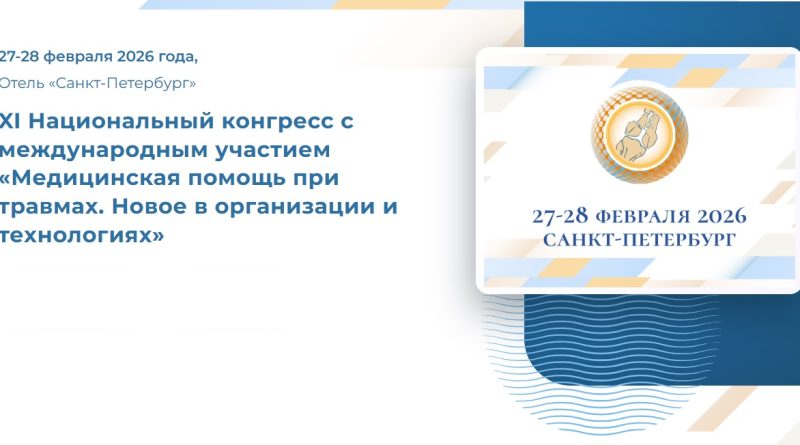 27-28 февраля 2026 года,
Отель «Санкт-Петербург»

XI Национальный конгресс с международным участием «Медицинская помощь при травмах. Новое в организации и технологиях»

27-28 ФЕВРАЛЯ 2026
САНКТ-ПЕТЕРБУРГ